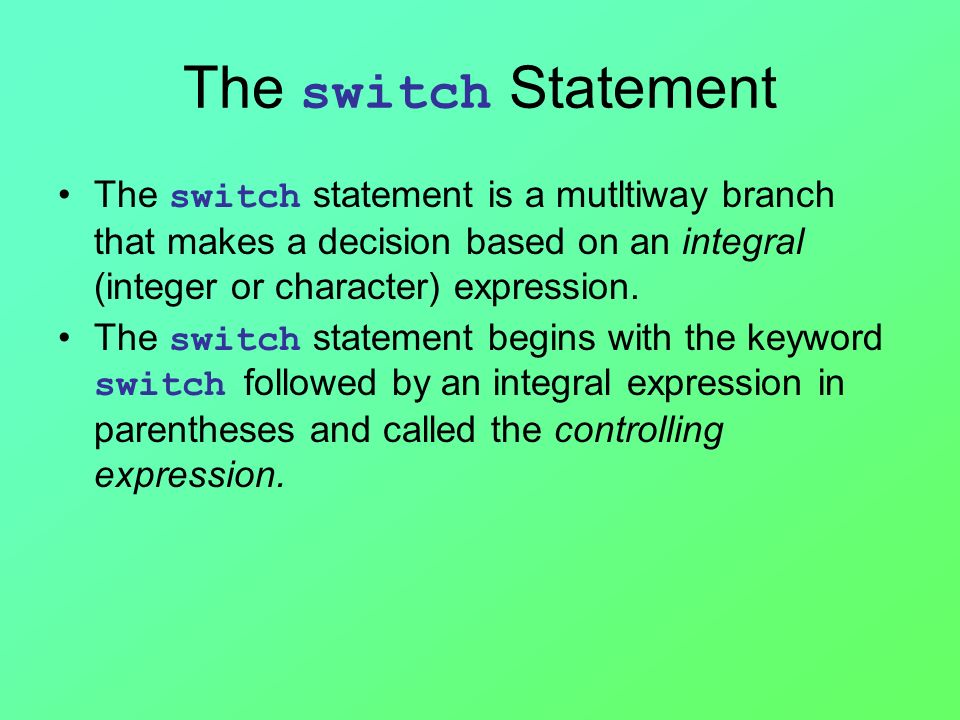 The switch Statement

• The switch statement is a mutltiway branch that makes a decision based on an integral (integer or character) expression.

• The switch statement begins with the keyword switch followed by an integral expression in parentheses and called the controlling expression.